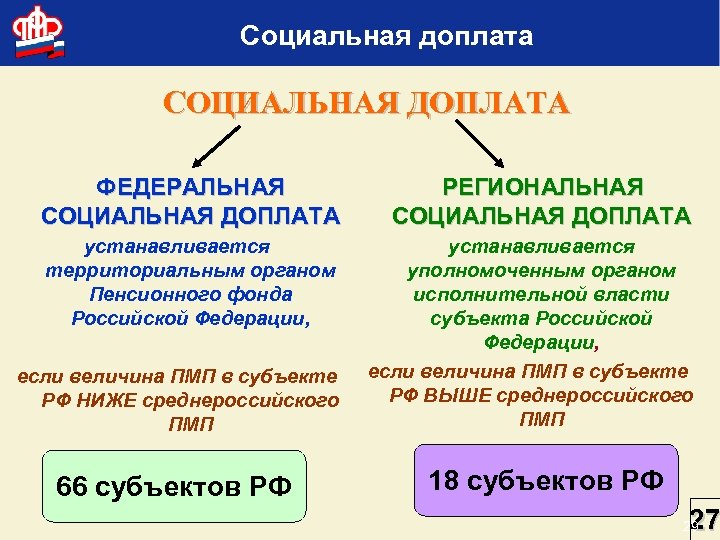 Социальная доплата

СОЦИАЛЬНАЯ ДОПЛАТА

ФЕДЕРАЛЬНАЯ СОЦИАЛЬНАЯ ДОПЛАТА

устанавливается территориальным органом Пенсионного фонда Российской Федерации,

если величина ПМП в субъекте РФ НИЖЕ среднероссийского ПМП

66 субъектов РФ

РЕГИОНАЛЬНАЯ СОЦИАЛЬНАЯ ДОПЛАТА

устанавливается уполномоченным органом исполнительной власти субъекта Российской Федерации,

если величина ПМП в субъекте РФ ВЫШЕ среднероссийского ПМП

18 субъектов РФ

27